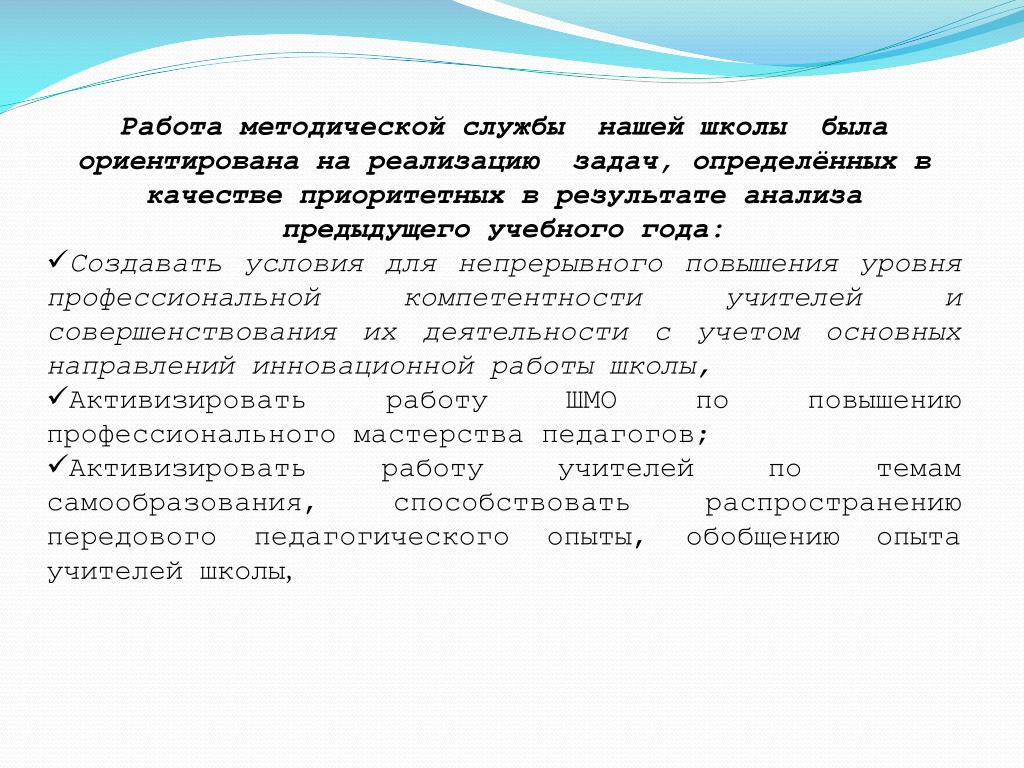 Работа методической службы нашей школы была ориентирована на реализацию задач, определённых в качестве приоритетных в результате анализа предыдущего учебного года:

✓Создавать условия для непрерывного повышения уровня профессиональной компетентности учителей и совершенствования их деятельности с учетом основных направлений инновационной работы школы,

✓Активизировать работу ШМО по повышению профессионального мастерства педагогов;

✓Активизировать работу учителей по темам самообразования, способствовать распространению передового педагогического опыты, обобщению опыта учителей школы,